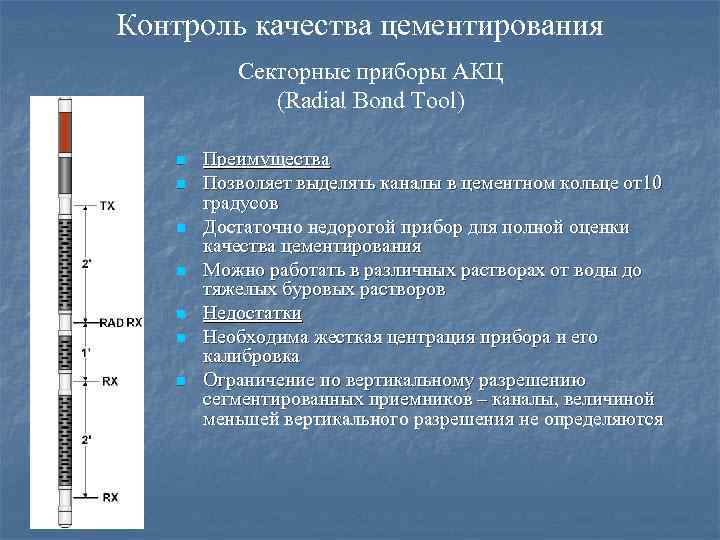 Контроль качества цементирования

Секторные приборы АКЦ
(Radial Bond Tool)

TX

2'

RAD RX

1'

RX

2'

RX

Преимущества

Позволяет выделять каналы в цементном кольце от10 градусов

Достаточно недорогой прибор для полной оценки качества цементирования

Можно работать в различных растворах от воды до тяжелых буровых растворов

Недостатки

Необходима жесткая центрация прибора и его калибровка

Ограничение по вертикальному разрешению сегментированных приемников – каналы, величиной меньшей вертикального разрешения не определяются